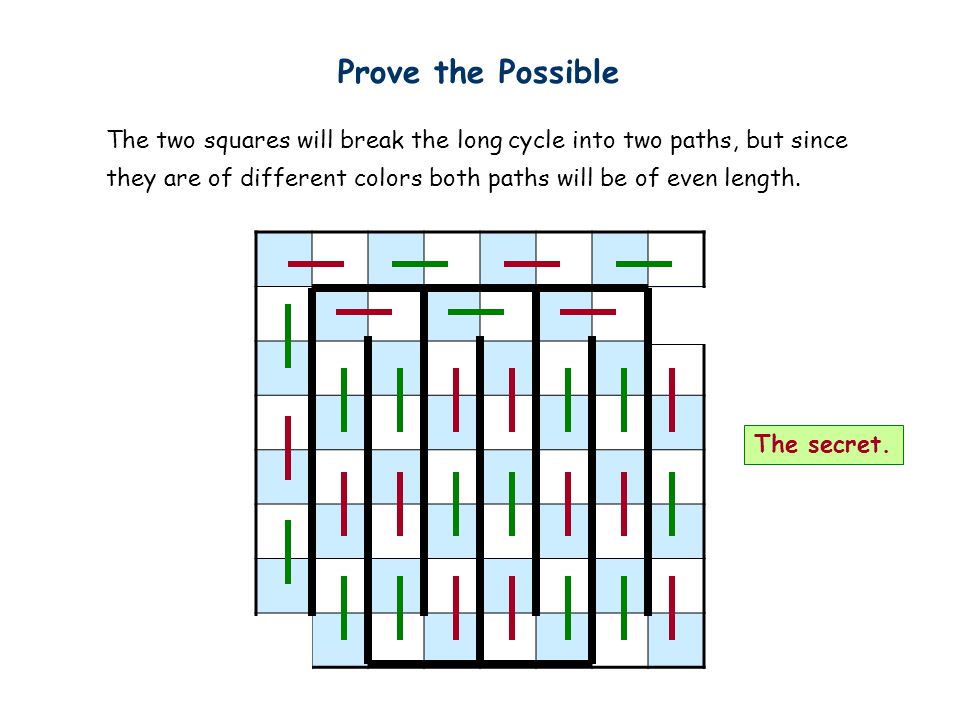 Prove the Possible

The two squares will break the long cycle into two paths, but since they are of different colors both paths will be of even length.

The secret.